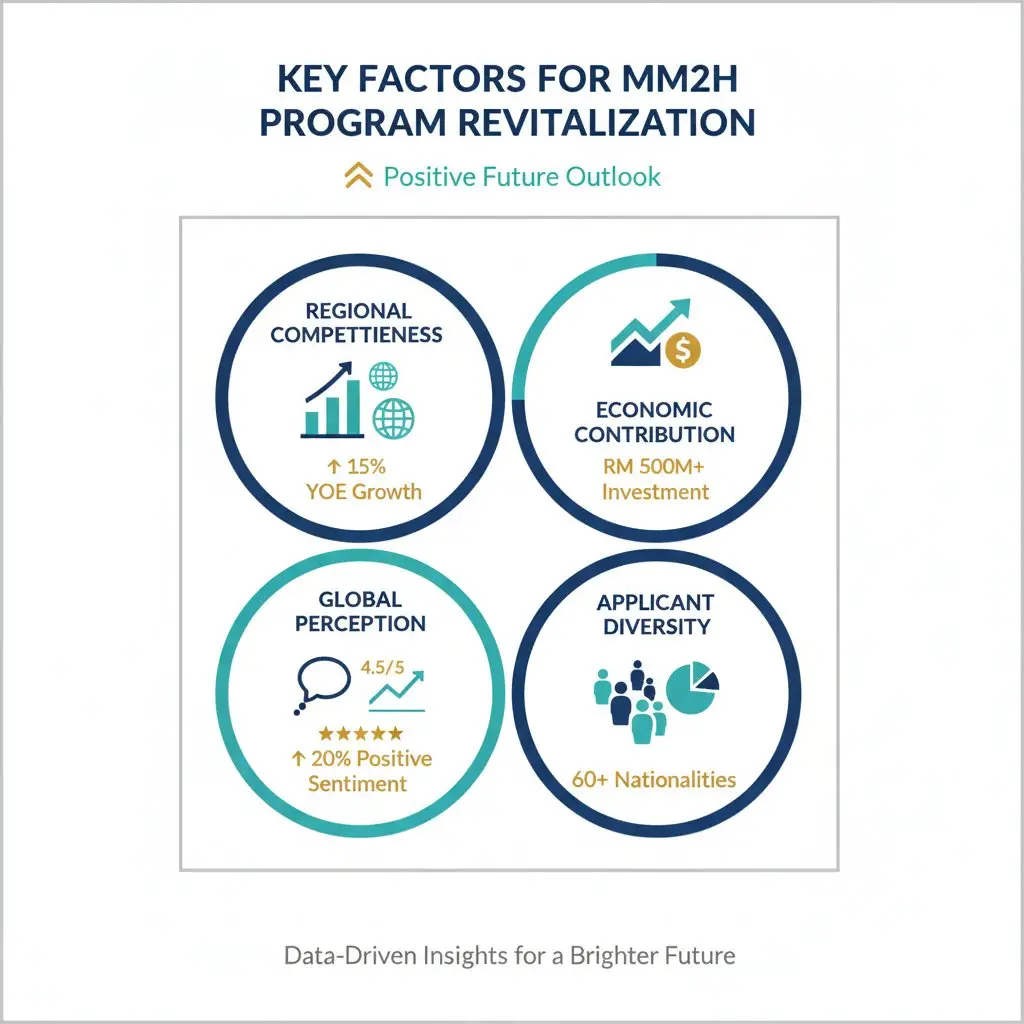 KEY FACTORS FOR MM2H PROGRAM REVITALIZATION

Positive Future Outlook

REGIONAL COMPETTIENESS

↑ 15% YOE Growth

ECONOMIC CONTRIBUTION

RM 500M+ Investment

GLOBAL PERCEPTION

4.5/5

★★★★★

↑ 20% Positive Sentiment

APPLICANT DIVERSITY

60+ Nationalities

Data-Driven Insights for a Brighter Future